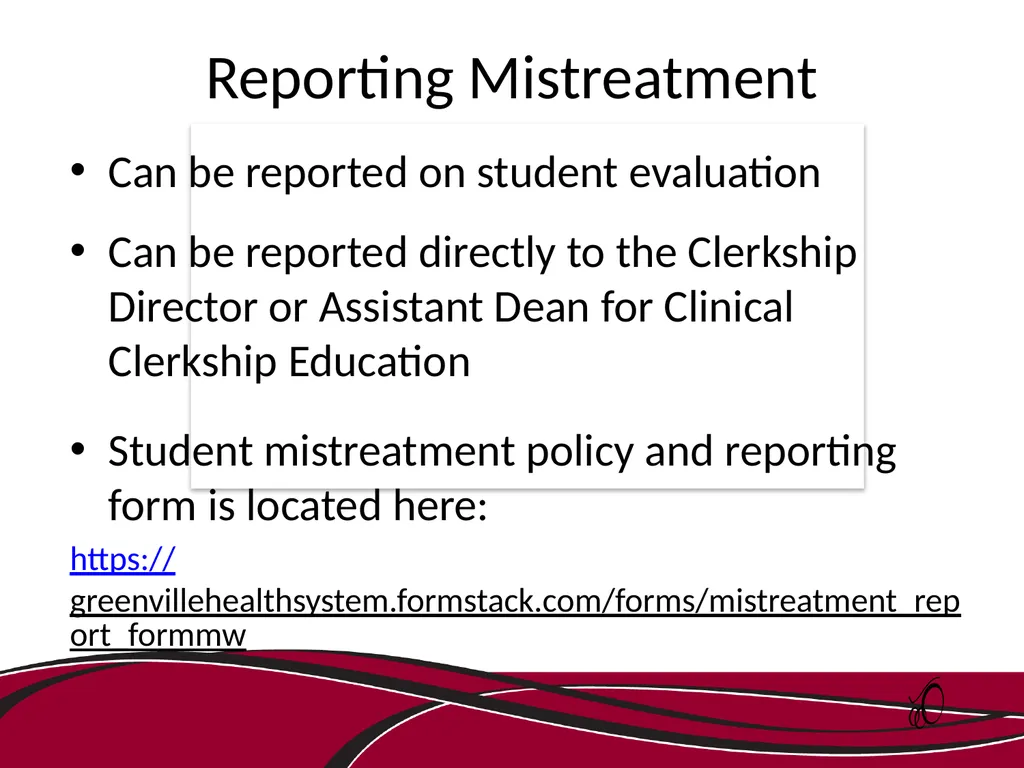 Reporting Mistreatment

• Can be reported on student evaluation

• Can be reported directly to the Clerkship Director or Assistant Dean for Clinical Clerkship Education

• Student mistreatment policy and reporting form is located here:

https://greenvillehealthsystem.formstack.com/forms/mistreatment_report_formmw